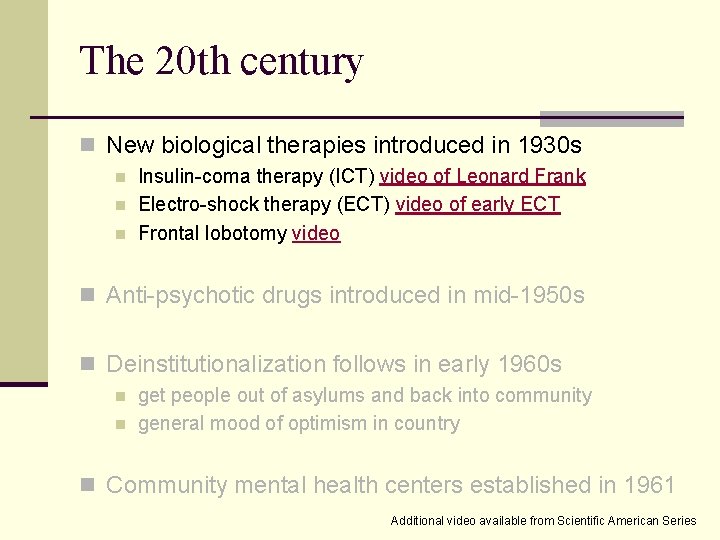 The 20th century

New biological therapies introduced in 1930s

Insulin-coma therapy (ICT) video of Leonard Frank

Electro-shock therapy (ECT) video of early ECT

Frontal lobotomy video

Anti-psychotic drugs introduced in mid-1950s

Deinstitutionalization follows in early 1960s

get people out of asylums and back into community

general mood of optimism in country

Community mental health centers established in 1961

Additional video available from Scientific American Series